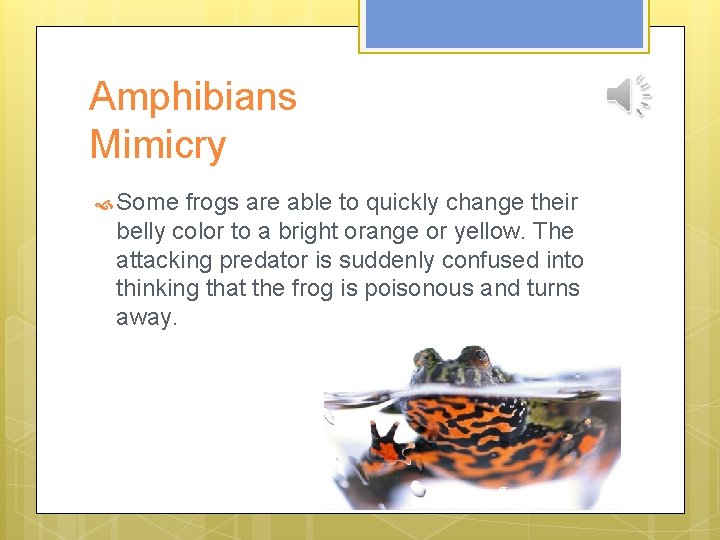 Amphibians Mimicry

Some frogs are able to quickly change their belly color to a bright orange or yellow. The attacking predator is suddenly confused into thinking that the frog is poisonous and turns away.